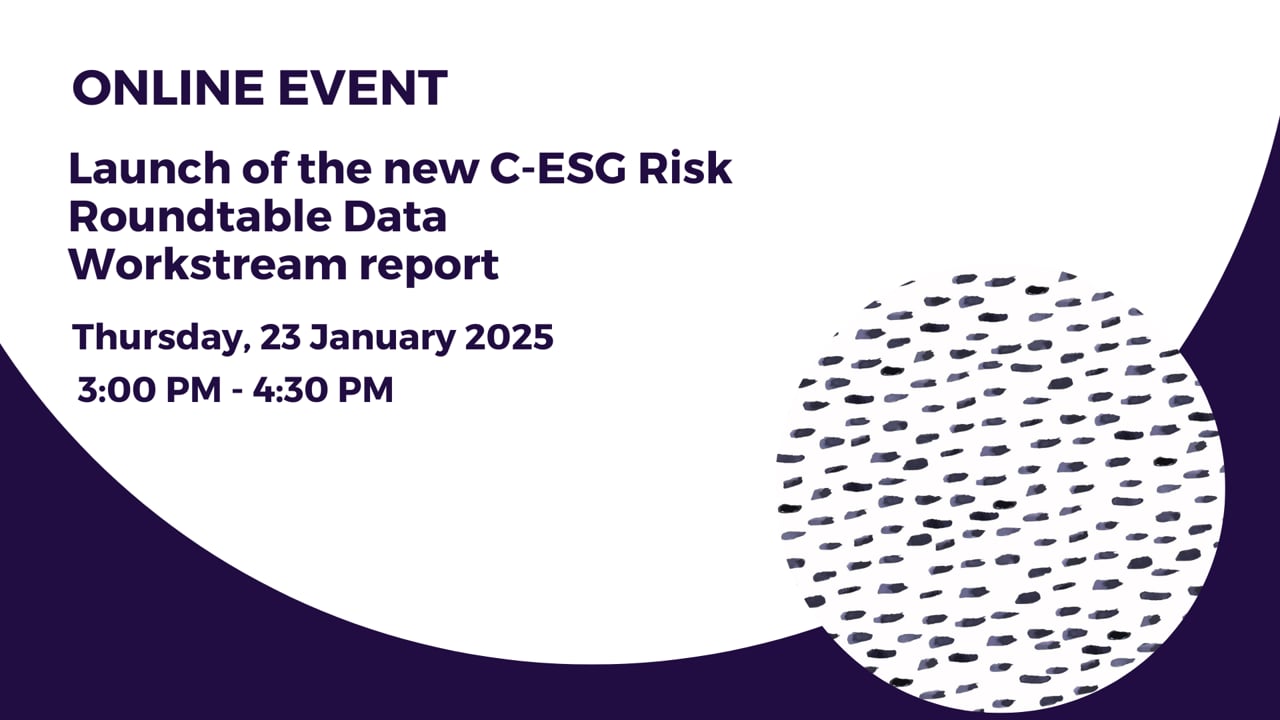 ONLINE EVENT

Launch of the new C-ESG Risk Roundtable Data Workstream report

Thursday, 23 January 2025

3:00 PM - 4:30 PM